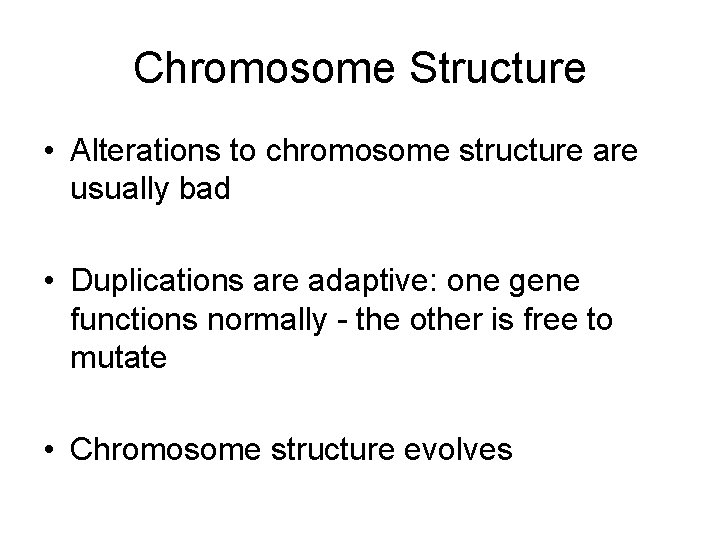 Chromosome Structure

• Alterations to chromosome structure are usually bad

• Duplications are adaptive: one gene functions normally - the other is free to mutate

• Chromosome structure evolves